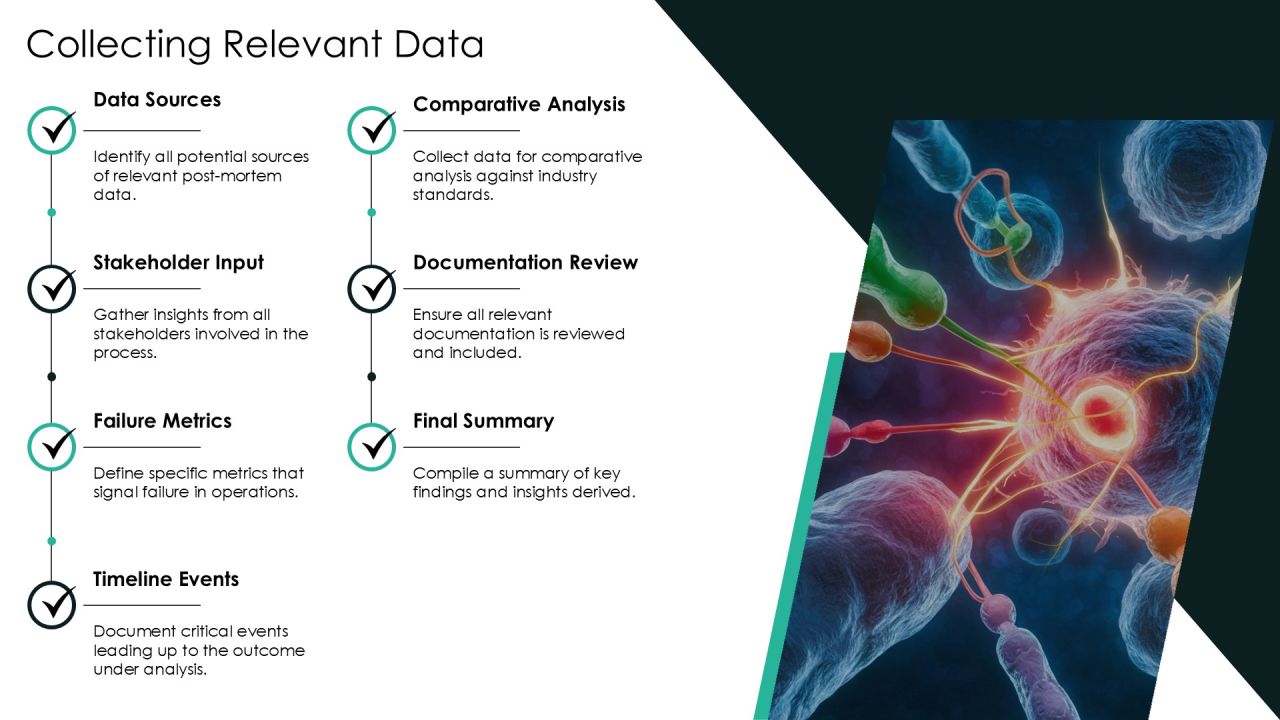 Collecting Relevant Data

Data Sources

Identify all potential sources of relevant post-mortem data.

Stakeholder Input

Gather insights from all stakeholders involved in the process.

Failure Metrics

Define specific metrics that signal failure in operations.

Timeline Events

Document critical events leading up to the outcome under analysis.

Comparative Analysis

Collect data for comparative analysis against industry standards.

Documentation Review

Ensure all relevant documentation is reviewed and included.

Final Summary

Compile a summary of key findings and insights derived.